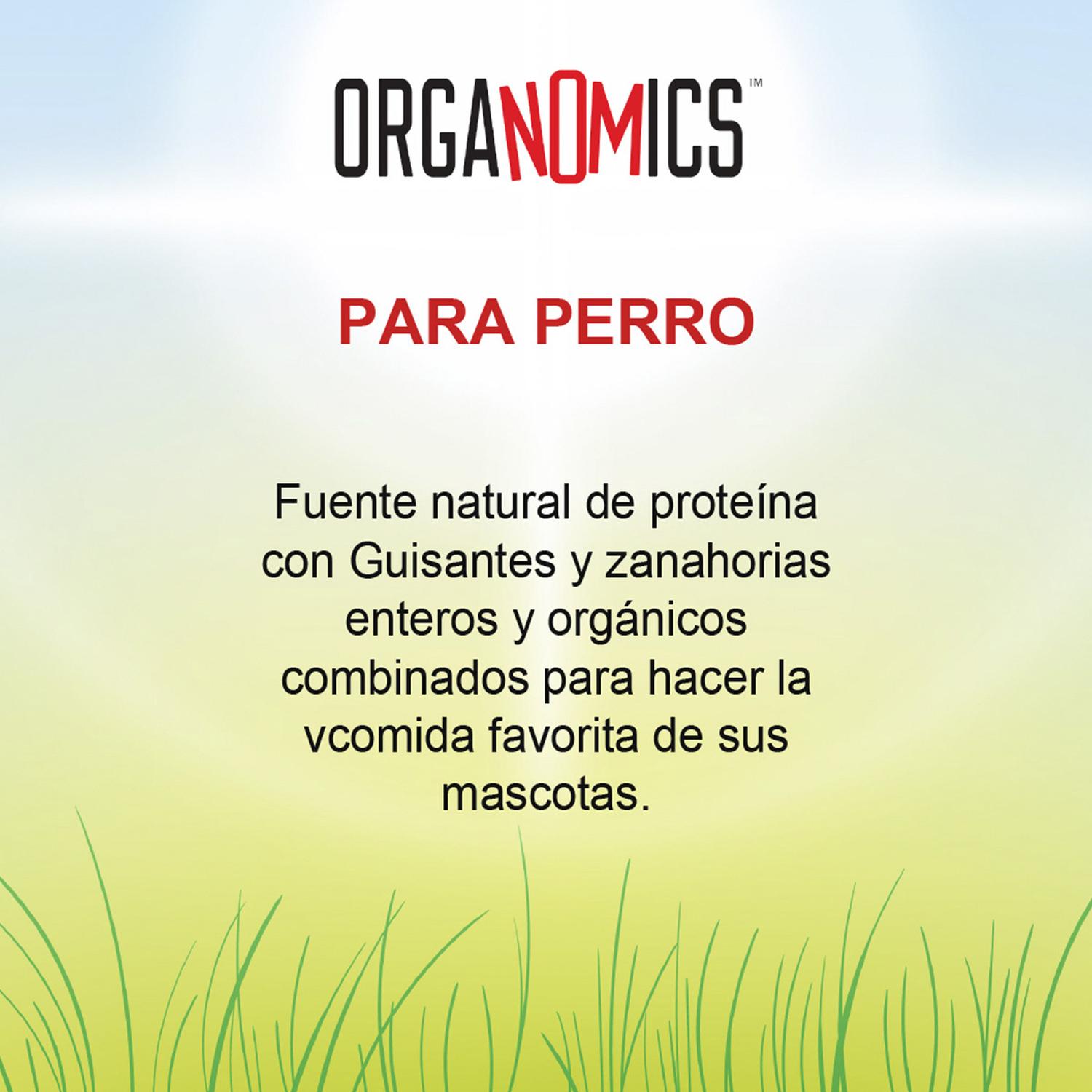 ORGANOMICS™

PARA PERRO

Fuente natural de proteína con Guisantes y zanahorias enteros y orgánicos combinados para hacer la vcomida favorita de sus mascotas.